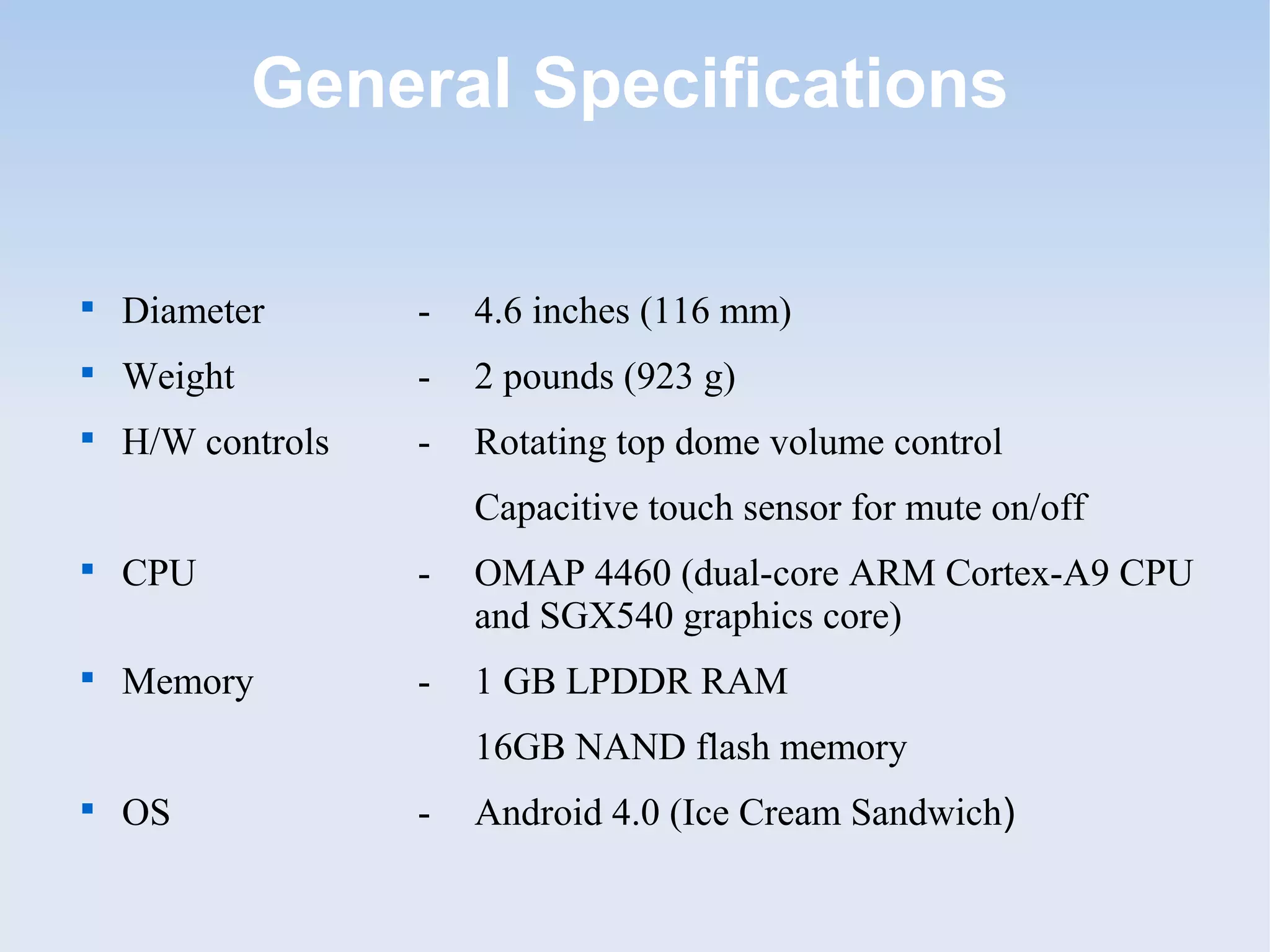 General Specifications

▪ Diameter - 4.6 inches (116 mm)

▪ Weight - 2 pounds (923 g)

▪ H/W controls - Rotating top dome volume control

Capacitive touch sensor for mute on/off

▪ CPU - OMAP 4460 (dual-core ARM Cortex-A9 CPU and SGX540 graphics core)

▪ Memory - 1 GB LPDDR RAM

16GB NAND flash memory

▪ OS - Android 4.0 (Ice Cream Sandwich)